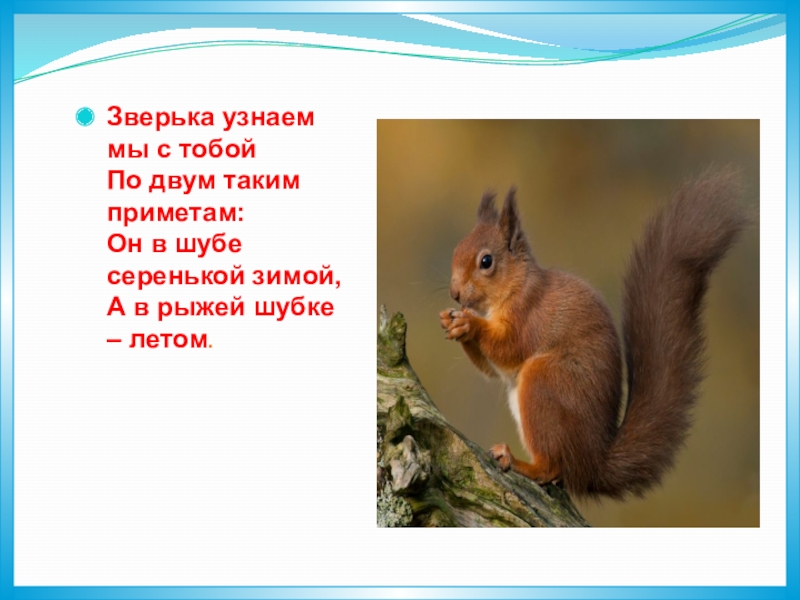 Зверька узнаем мы с тобой
По двум таким приметам:
Он в шубе серенькой зимой,
А в рыжей шубке – летом.